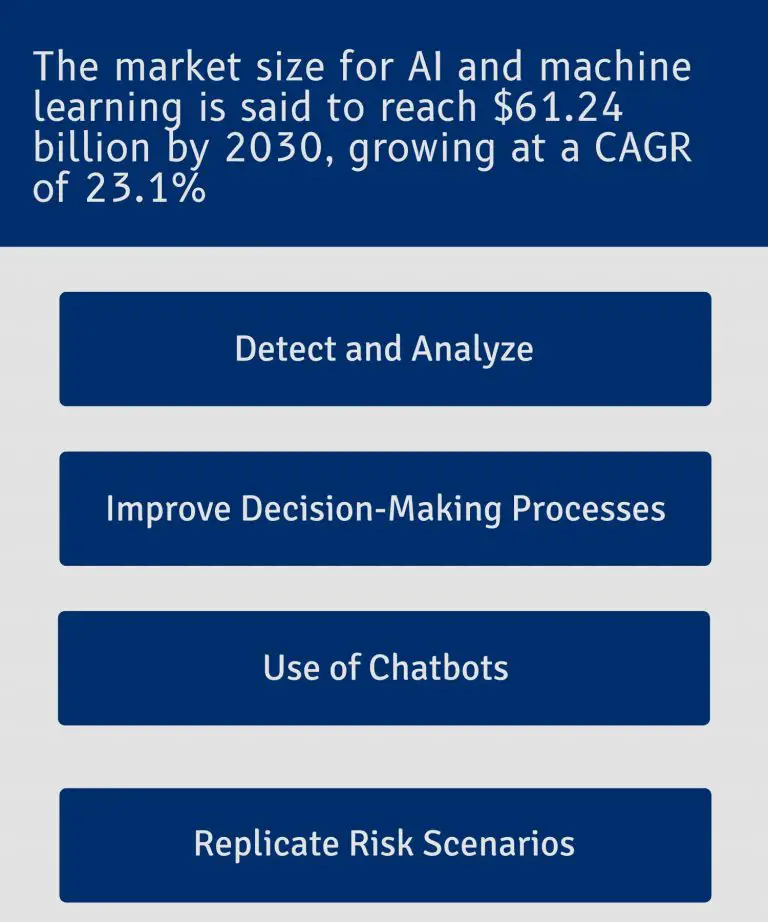 The market size for AI and machine learning is said to reach \$61.24 billion by 2030, growing at a CAGR of 23.1%

Detect and Analyze

Improve Decision-Making Processes

Use of Chatbots

Replicate Risk Scenarios